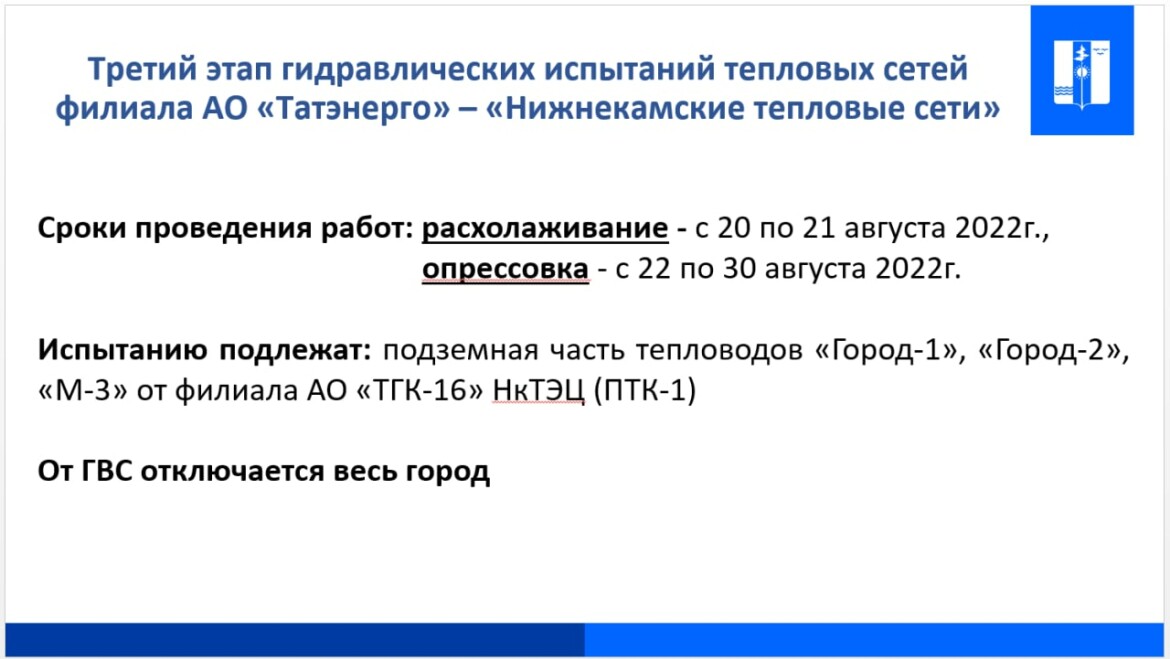 Третий этап гидравлических испытаний тепловых сетей филиала АО «Татэнерго» – «Нижнекамские тепловые сети»

Сроки проведения работ: расхолаживание - с 20 по 21 августа 2022г.,
опрессовка - с 22 по 30 августа 2022г.

Испытанию подлежат: подземная часть тепловодов «Город-1», «Город-2», «М-3» от филиала АО «ТГК-16» НкТЭЦ (ПТК-1)

От ГВС отключается весь город